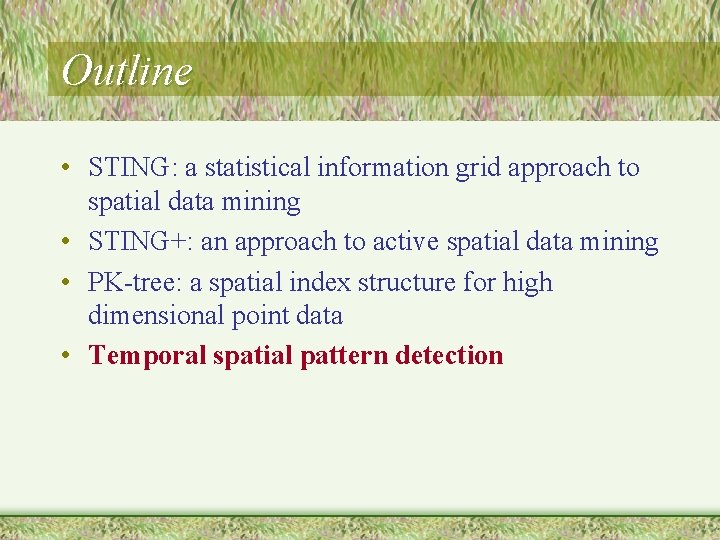 Outline

• STING: a statistical information grid approach to spatial data mining
• STING+: an approach to active spatial data mining
• PK-tree: a spatial index structure for high dimensional point data
• Temporal spatial pattern detection